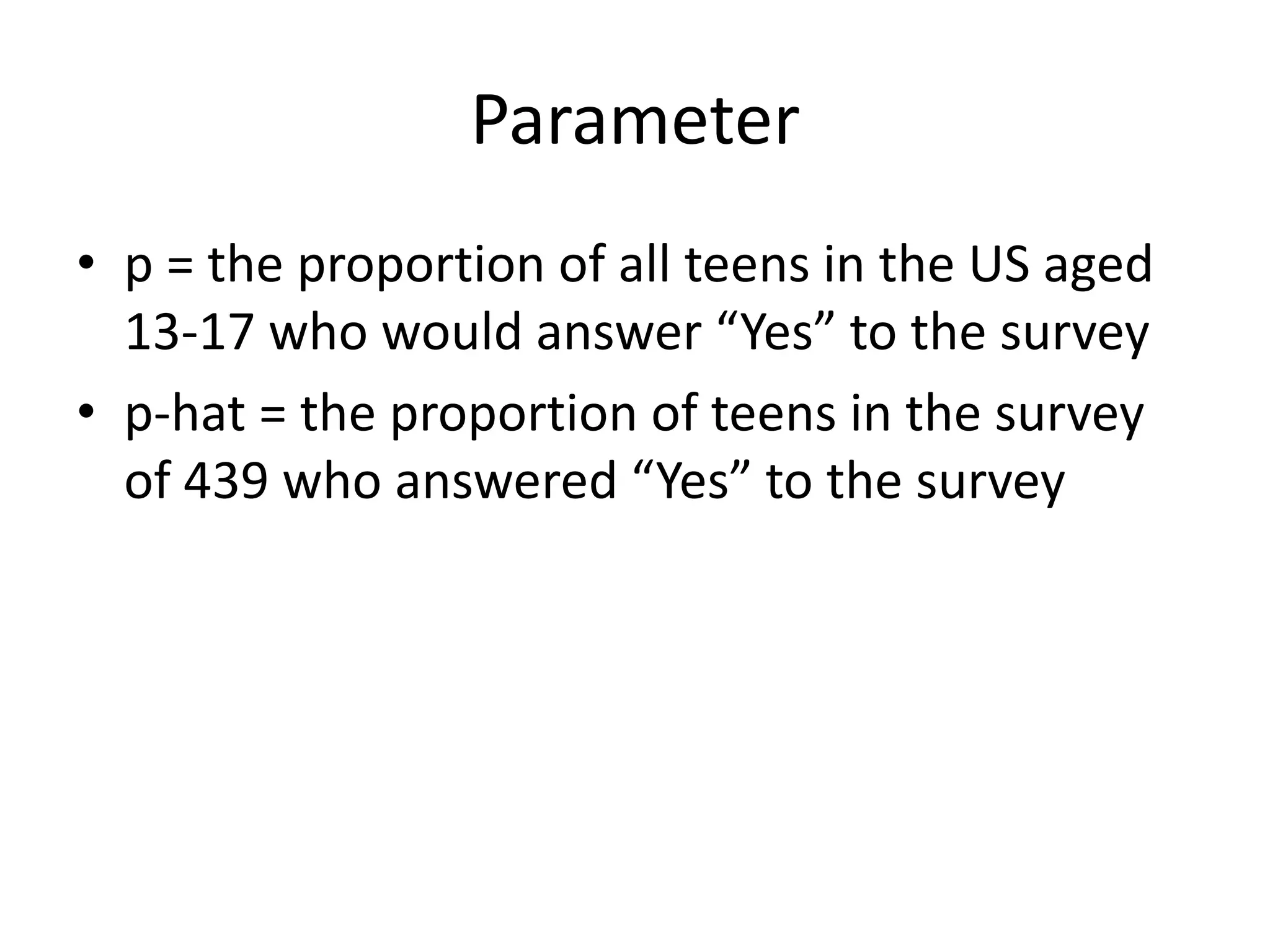 Parameter

• p = the proportion of all teens in the US aged 13-17 who would answer “Yes” to the survey
• p-hat = the proportion of teens in the survey of 439 who answered “Yes” to the survey